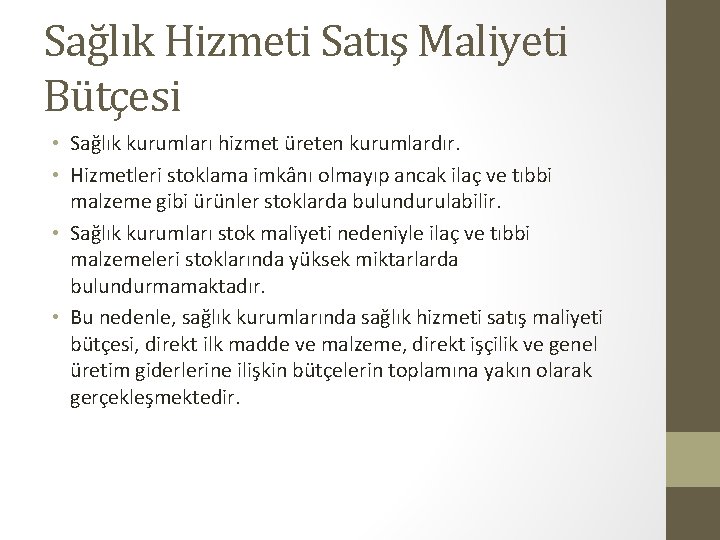 Sağlık Hizmeti Satış Maliyeti Bütçesi

• Sağlık kurumları hizmet üreten kurumlardır.
• Hizmetleri stoklama imkânı olmayıp ancak ilaç ve tıbbi malzeme gibi ürünler stoklarda bulundurulabilir.
• Sağlık kurumları stok maliyeti nedeniyle ilaç ve tıbbi malzemeleri stoklarında yüksek miktarlarda bulundurmamaktadır.
• Bu nedenle, sağlık kurumlarında sağlık hizmeti satış maliyeti bütçesi, direkt ilk madde ve malzeme, direkt işçilik ve genel üretim giderlerine ilişkin bütçelerin toplamına yakın olarak gerçekleşmektedir.